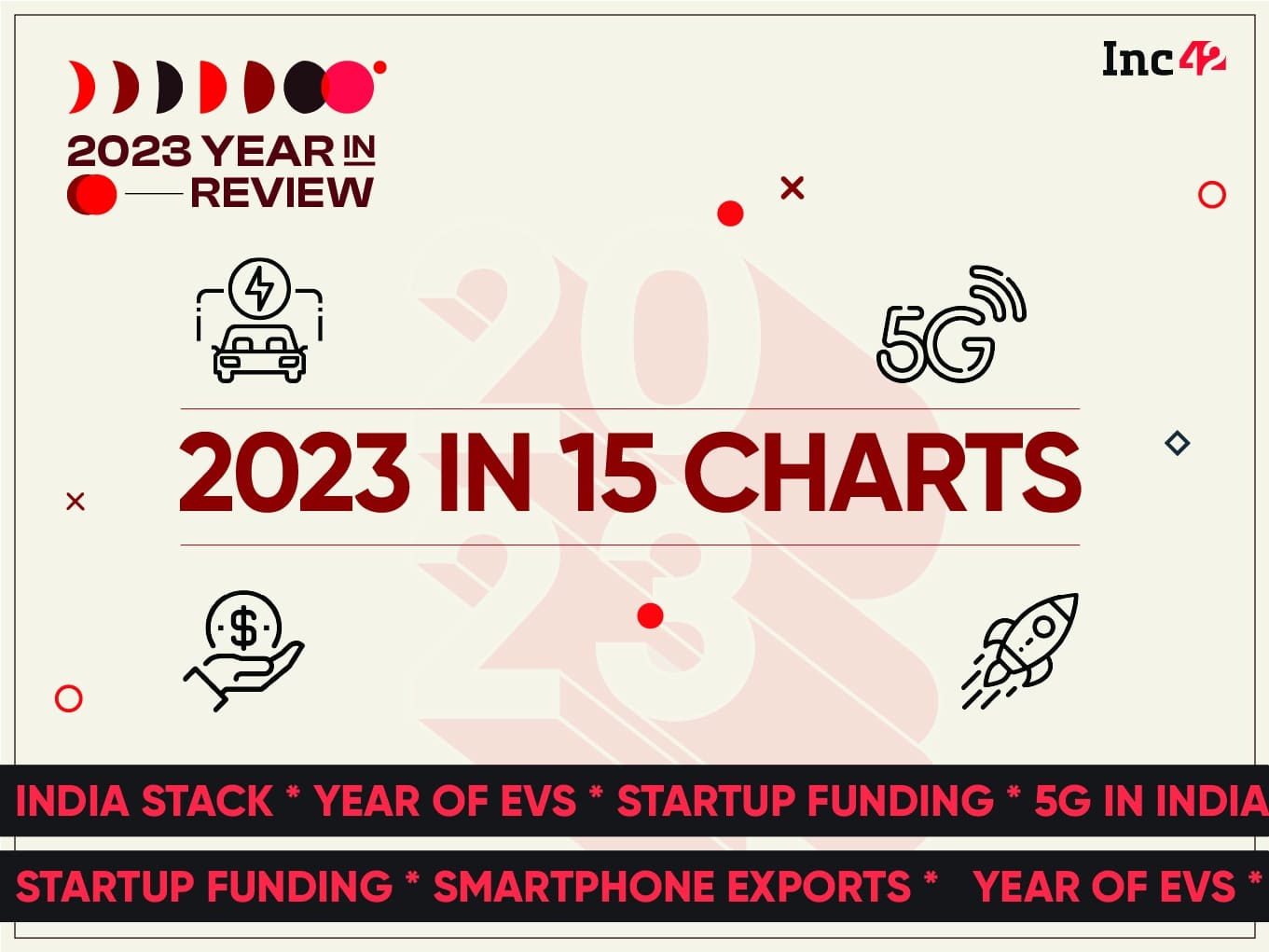 2023 YEAR IN REVIEW

Inc42

5G

2023 IN 15 CHARTS

$

INDIA STACK * YEAR OF EVS * STARTUP FUNDING * 5G IN INDIA

STARTUP FUNDING * SMARTPHONE EXPORTS * YEAR OF EVS *